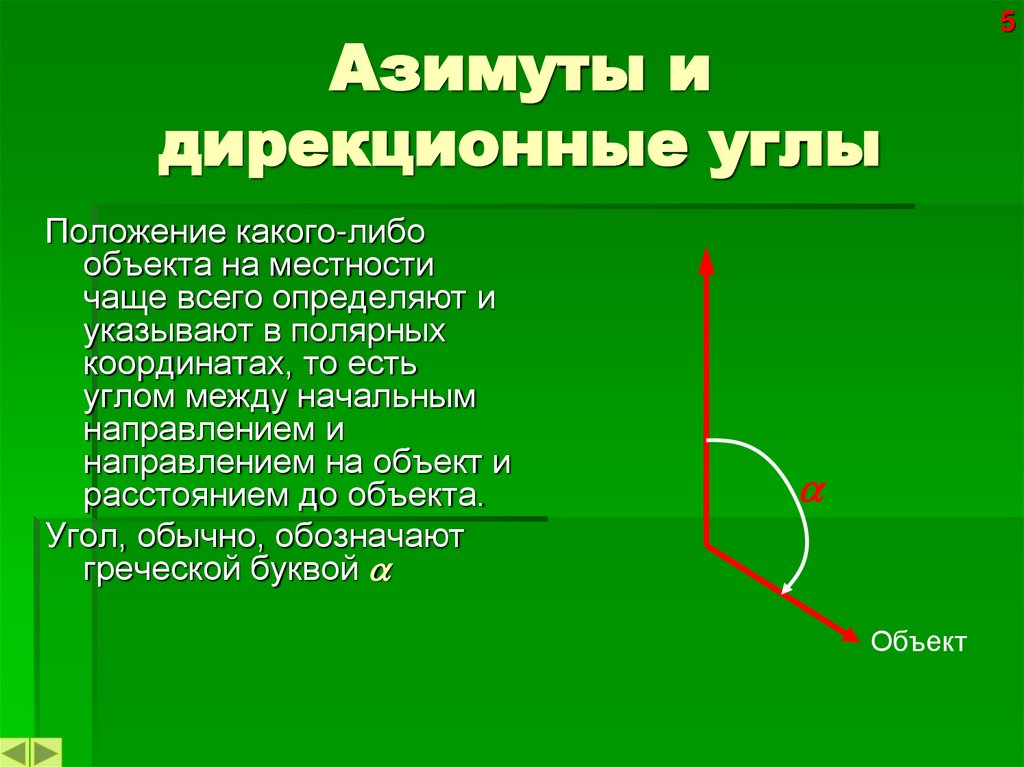 5

Азимуты и дирекционные углы

Положение какого-либо объекта на местности чаще всего определяют и указывают в полярных координатах, то есть углом между начальным направлением и направлением на объект и расстоянием до объекта.

Угол, обычно, обозначают греческой буквой $\alpha$

$\alpha$

Объект